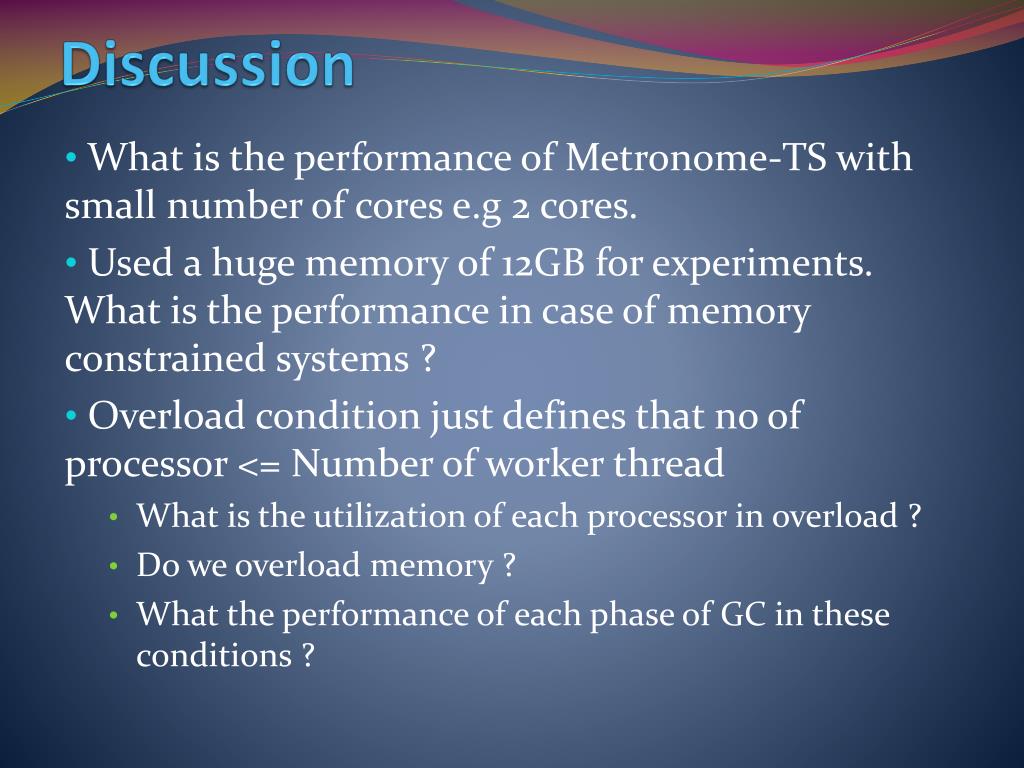 Discussion

• What is the performance of Metronome-TS with small number of cores e.g 2 cores.

• Used a huge memory of 12GB for experiments. What is the performance in case of memory constrained systems ?

• Overload condition just defines that no of processor <= Number of worker thread

• What is the utilization of each processor in overload ?

• Do we overload memory ?

• What the performance of each phase of GC in these conditions ?